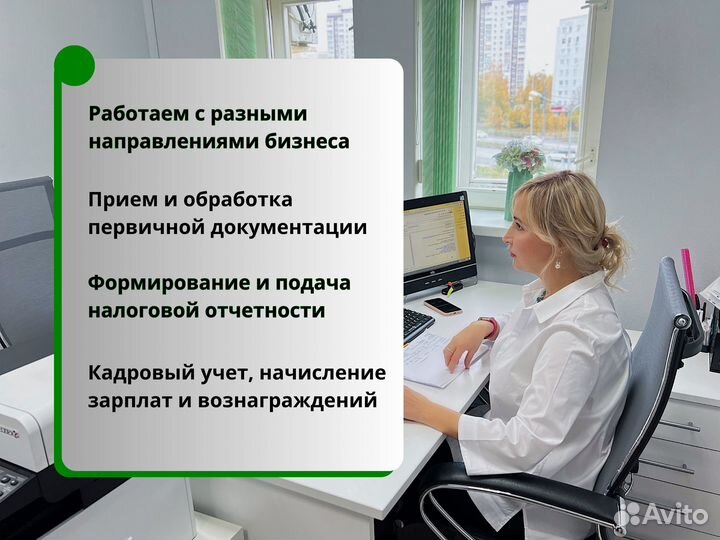 Работаем с разными направлениями бизнеса

Прием и обработка первичной документации

Формирование и подача налоговой отчетности

Кадровый учет, начисление зарплат и вознаграждений

Avito